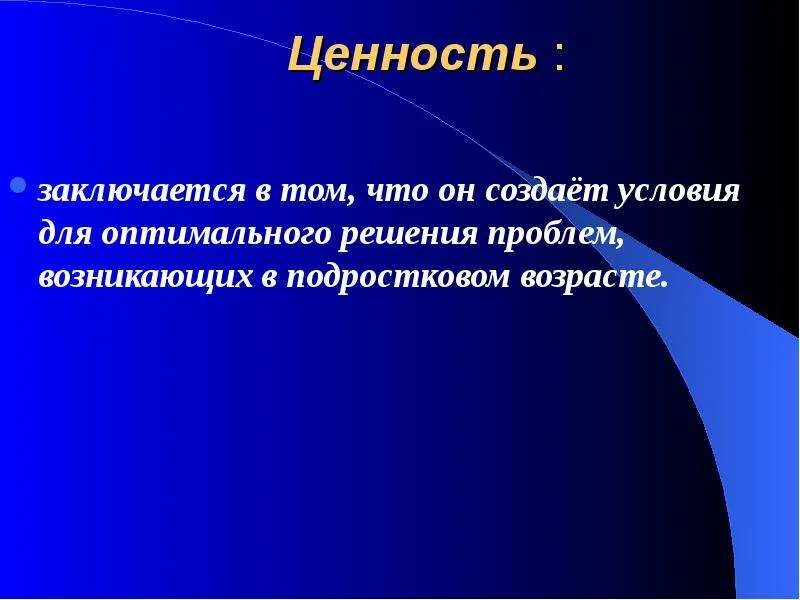 Ценность :

заключается в том, что он создаёт условия для оптимального решения проблем, возникающих в подростковом возрасте.